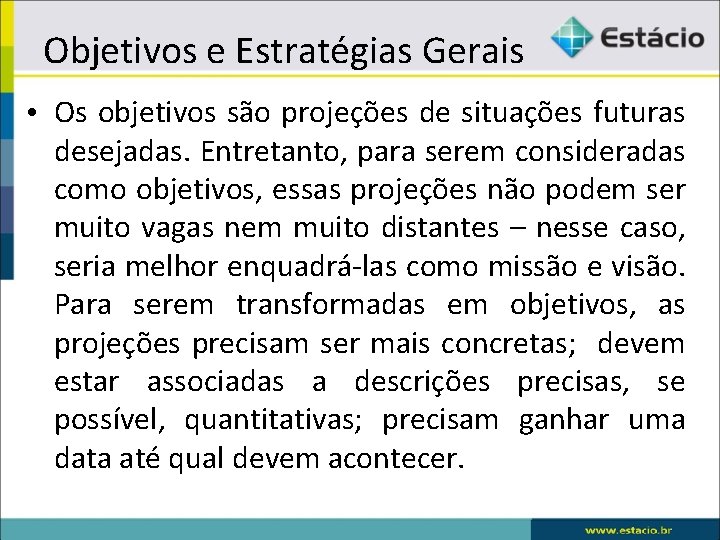 Objetivos e Estratégias Gerais

Estácio

• Os objetivos são projeções de situações futuras desejadas. Entretanto, para serem consideradas como objetivos, essas projeções não podem ser muito vagas nem muito distantes – nesse caso, seria melhor enquadrá-las como missão e visão. Para serem transformadas em objetivos, as projeções precisam ser mais concretas; devem estar associadas a descrições precisas, se possível, quantitativas; precisam ganhar uma data até qual devem acontecer.

www.estacio.br